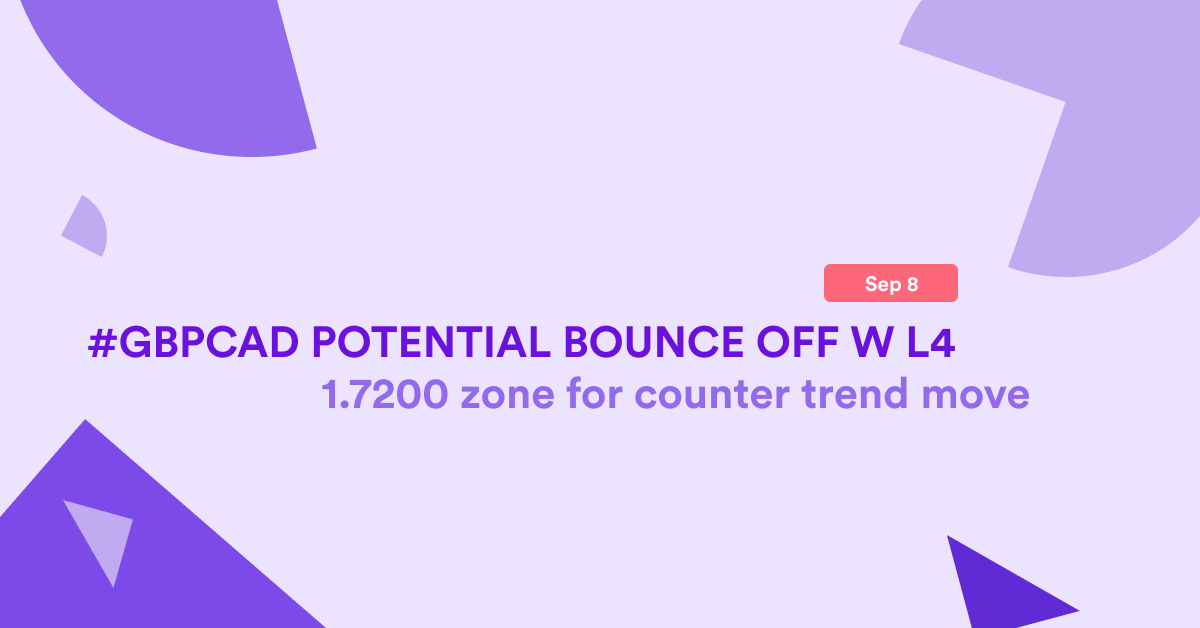 Sep 8

#GBPCAD POTENTIAL BOUNCE OFF W L4

1.7200 zone for counter trend move